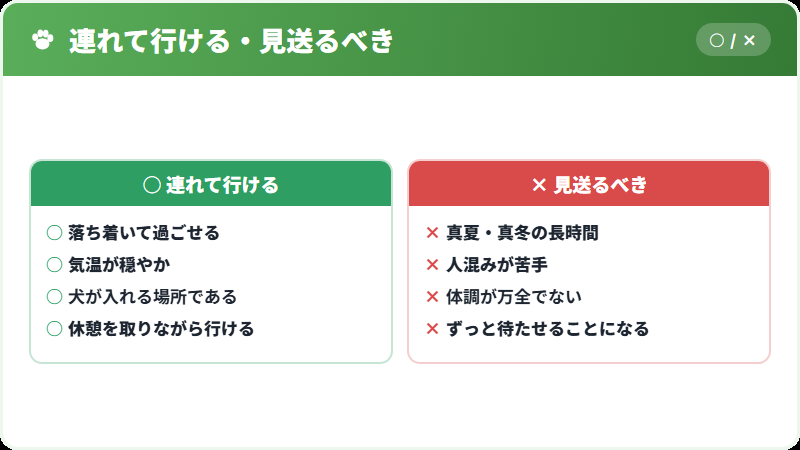 連れて行ける・見送るべき

○ / ×

○ 連れて行ける

○ 落ち着いて過ごせる
○ 気温が穏やか
○ 犬が入れる場所である
○ 休憩を取りながら行ける

× 見送るべき

× 真夏・真冬の長時間
× 人混みが苦手
× 体調が万全でない
× ずっと待たせることになる